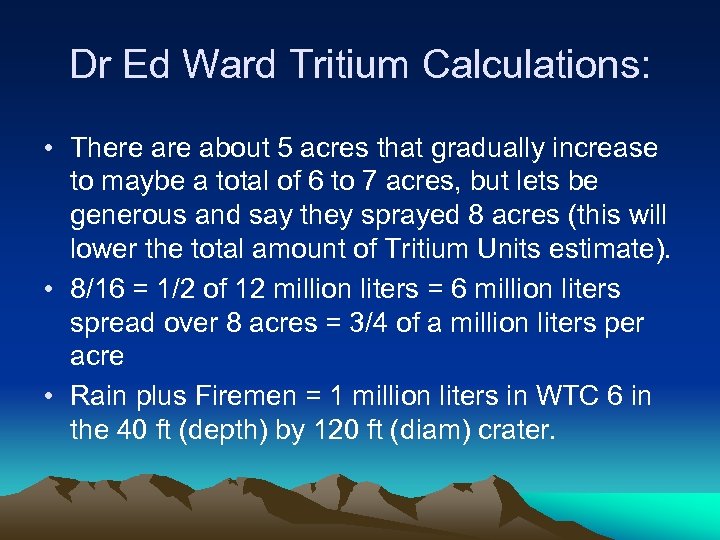 Dr Ed Ward Tritium Calculations:

• There are about 5 acres that gradually increase to maybe a total of 6 to 7 acres, but lets be generous and say they sprayed 8 acres (this will lower the total amount of Tritium Units estimate).

• 8/16 = 1/2 of 12 million liters = 6 million liters spread over 8 acres = 3/4 of a million liters per acre

• Rain plus Firemen = 1 million liters in WTC 6 in the 40 ft (depth) by 120 ft (diam) crater.